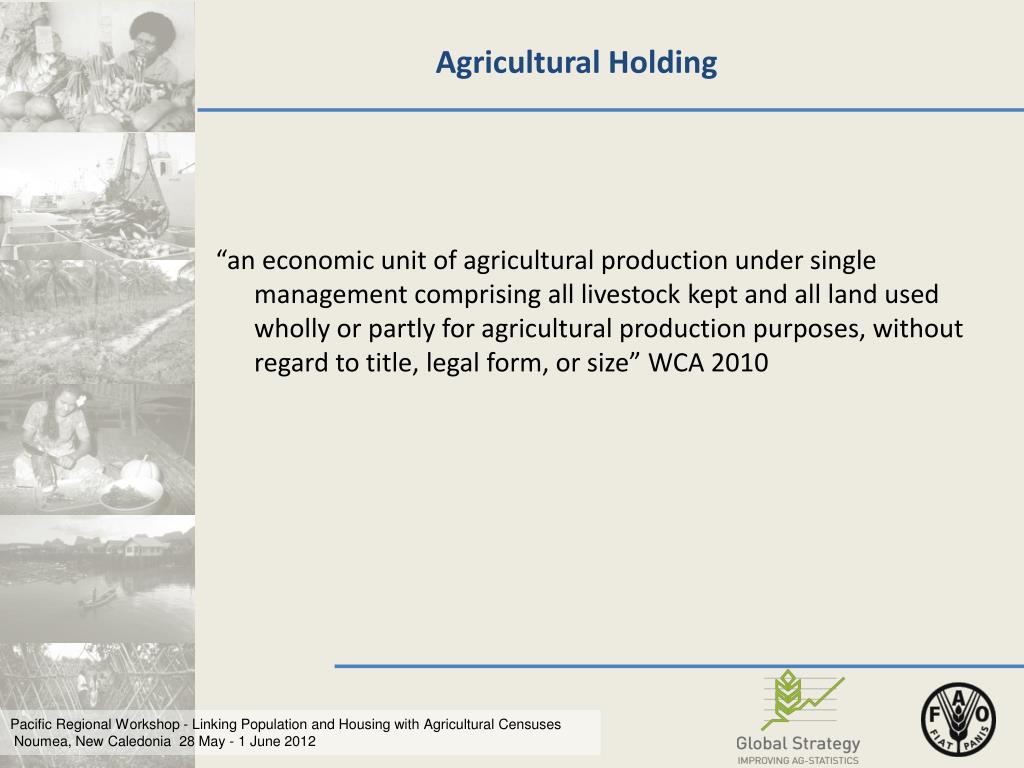 Agricultural Holding

“an economic unit of agricultural production under single management comprising all livestock kept and all land used wholly or partly for agricultural production purposes, without regard to title, legal form, or size” WCA 2010

Pacific Regional Workshop - Linking Population and Housing with Agricultural Censuses
Noumea, New Caledonia 28 May - 1 June 2012

Global Strategy
IMPROVING AG-STATISTICS

F A O
FIAT PANIS